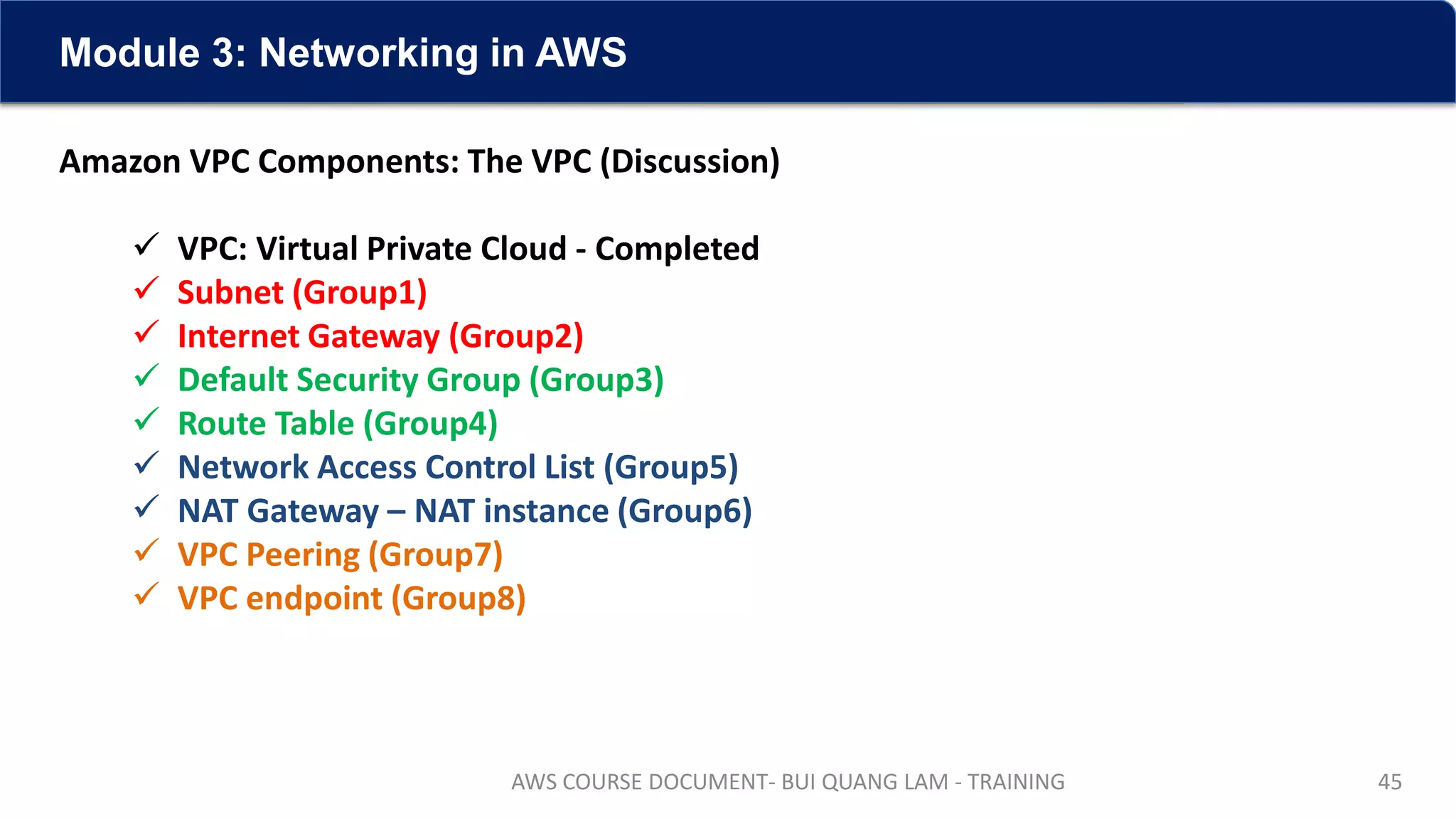 Module 3: Networking in AWS

Amazon VPC Components: The VPC (Discussion)

✓ VPC: Virtual Private Cloud - Completed
✓ Subnet (Group1)
✓ Internet Gateway (Group2)
✓ Default Security Group (Group3)
✓ Route Table (Group4)
✓ Network Access Control List (Group5)
✓ NAT Gateway – NAT instance (Group6)
✓ VPC Peering (Group7)
✓ VPC endpoint (Group8)

AWS COURSE DOCUMENT- BUI QUANG LAM - TRAINING

45